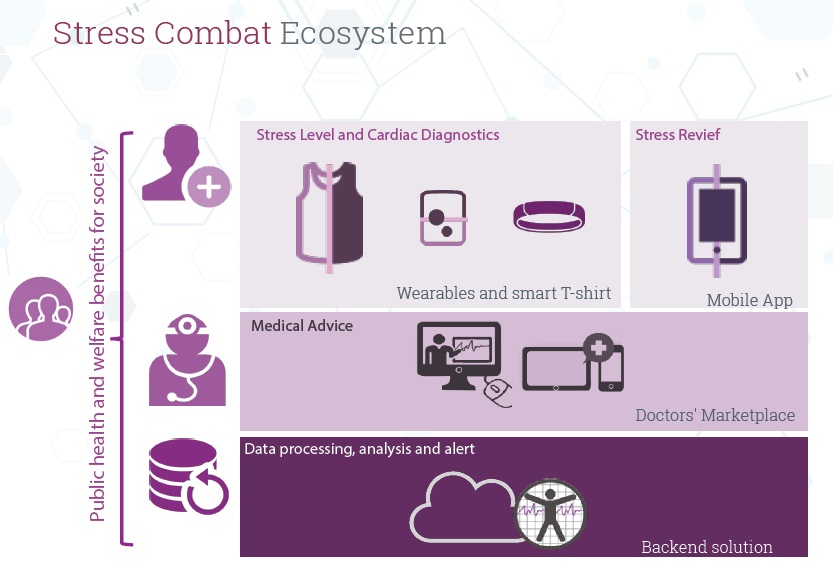 Stress Combat Ecosystem

Public health and welfare benefits for society

Stress Level and Cardiac Diagnostics

Wearables and smart T-shirt

Stress Revief

Mobile App

Medical Advice

Doctors' Marketplace

Data processing, analysis and alert

Backend solution